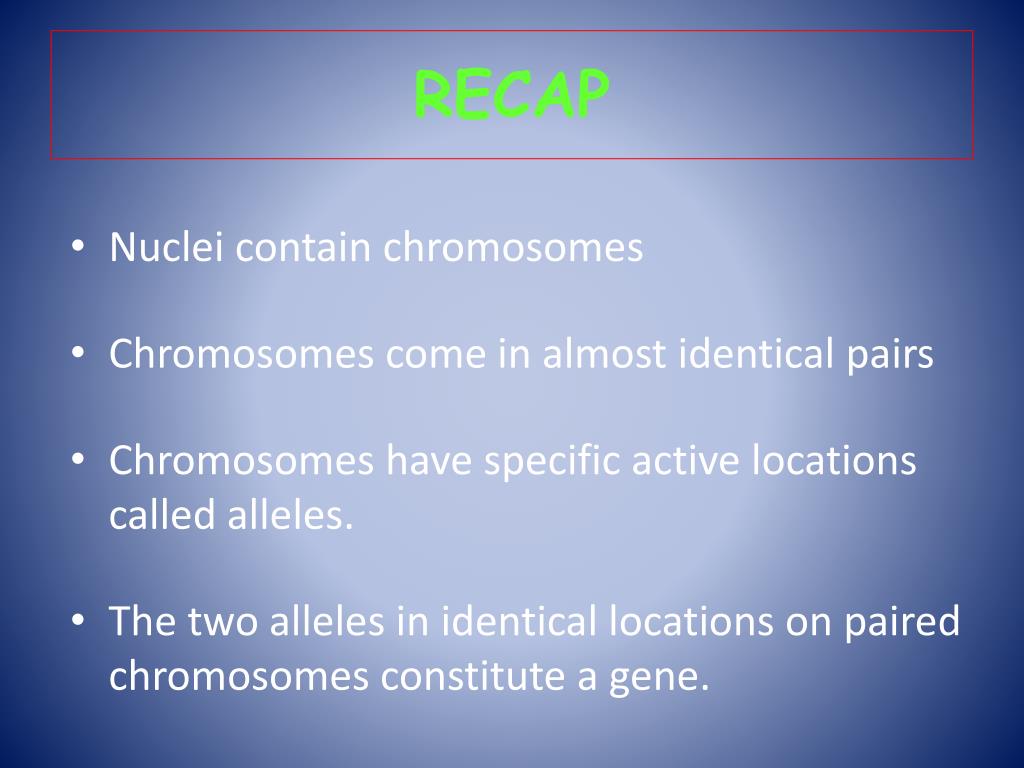 RECAP

• Nuclei contain chromosomes

• Chromosomes come in almost identical pairs

• Chromosomes have specific active locations called alleles.

• The two alleles in identical locations on paired chromosomes constitute a gene.